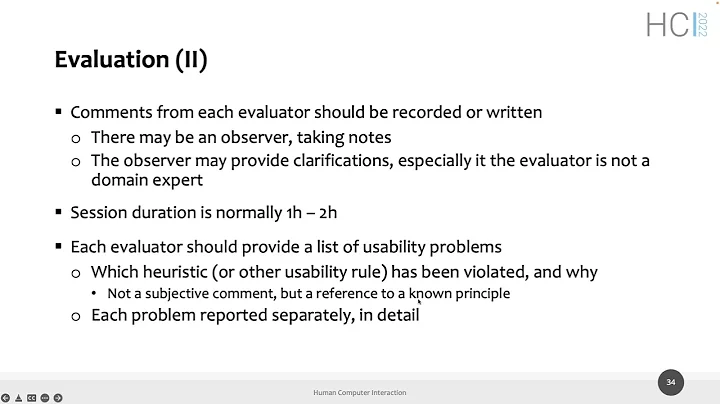 HCI 2022

Evaluation (II)

▪ Comments from each evaluator should be recorded or written
 o There may be an observer, taking notes
 o The observer may provide clarifications, especially it the evaluator is not a domain expert

▪ Session duration is normally 1h – 2h

▪ Each evaluator should provide a list of usability problems
 o Which heuristic (or other usability rule) has been violated, and why
  • Not a subjective comment, but a reference to a known principle
 o Each problem reported separately, in detail

Human Computer Interaction

34